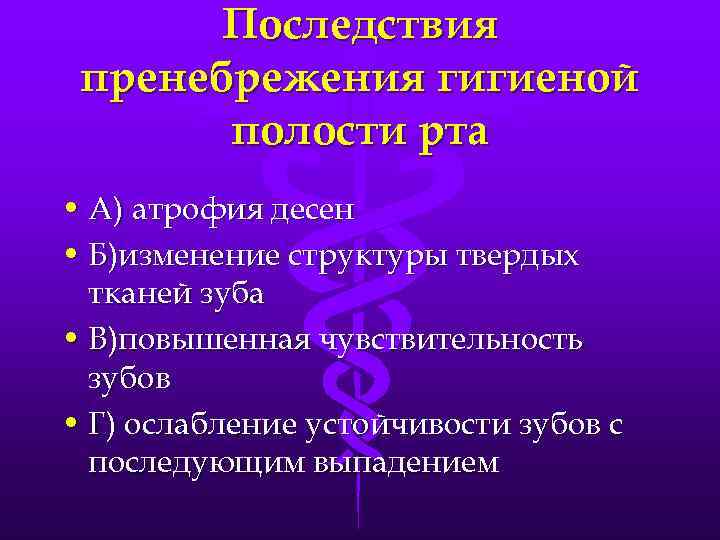 Последствия пренебрежения гигиеной полости рта

• А) атрофия десен
• Б)изменение структуры твердых тканей зуба
• В)повышенная чувствительность зубов
• Г) ослабление устойчивости зубов с последующим выпадением